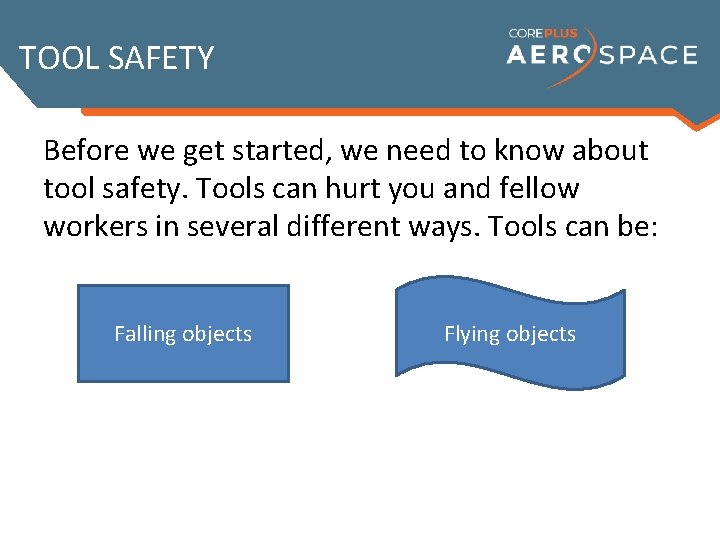 TOOL SAFETY

COREPLUS AEROSPACE

Before we get started, we need to know about tool safety. Tools can hurt you and fellow workers in several different ways. Tools can be:

Falling objects

Flying objects